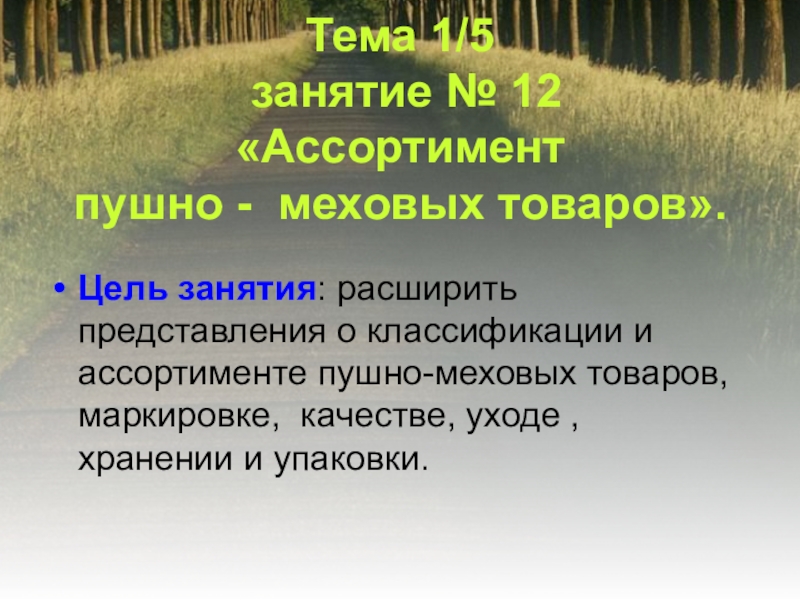 Тема 1/5
занятие № 12
«Ассортимент
пушно - меховых товаров».

• Цель занятия: расширить представления о классификации и ассортименте пушно-меховых товаров, маркировке, качестве, уходе , хранении и упаковки.